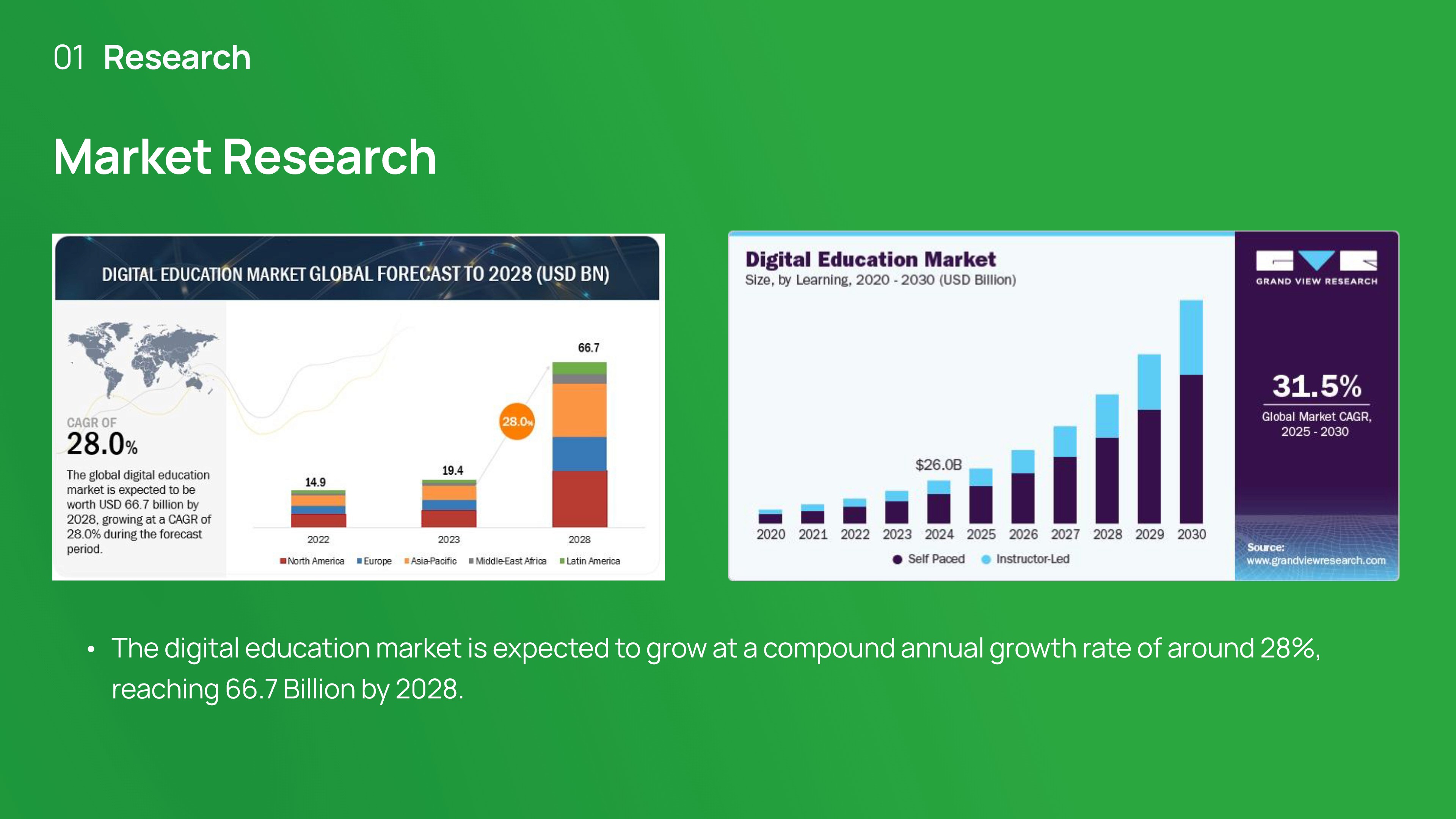 01 Research

Market Research

DIGITAL EDUCATION MARKET GLOBAL FORECAST TO 2028 (USD BN)

CAGR OF
28.0%
The global digital education market is expected to be worth USD 66.7 billion by 2028, growing at a CAGR of 28.0% during the forecast period.

14.9
19.4
28.0%
66.7

2022
2023
2028

North America Europe Asia-Pacific Middle-East Africa Latin America

Digital Education Market
Size, by Learning, 2020 - 2030 (USD Billion)

$26.0B

2020 2021 2022 2023 2024 2025 2026 2027 2028 2029 2030

Self Paced Instructor-Led

GRAND VIEW RESEARCH

31.5%
Global Market CAGR, 2025 - 2030

Source:
www.grandviewresearch.com

• The digital education market is expected to grow at a compound annual growth rate of around 28%, reaching 66.7 Billion by 2028.